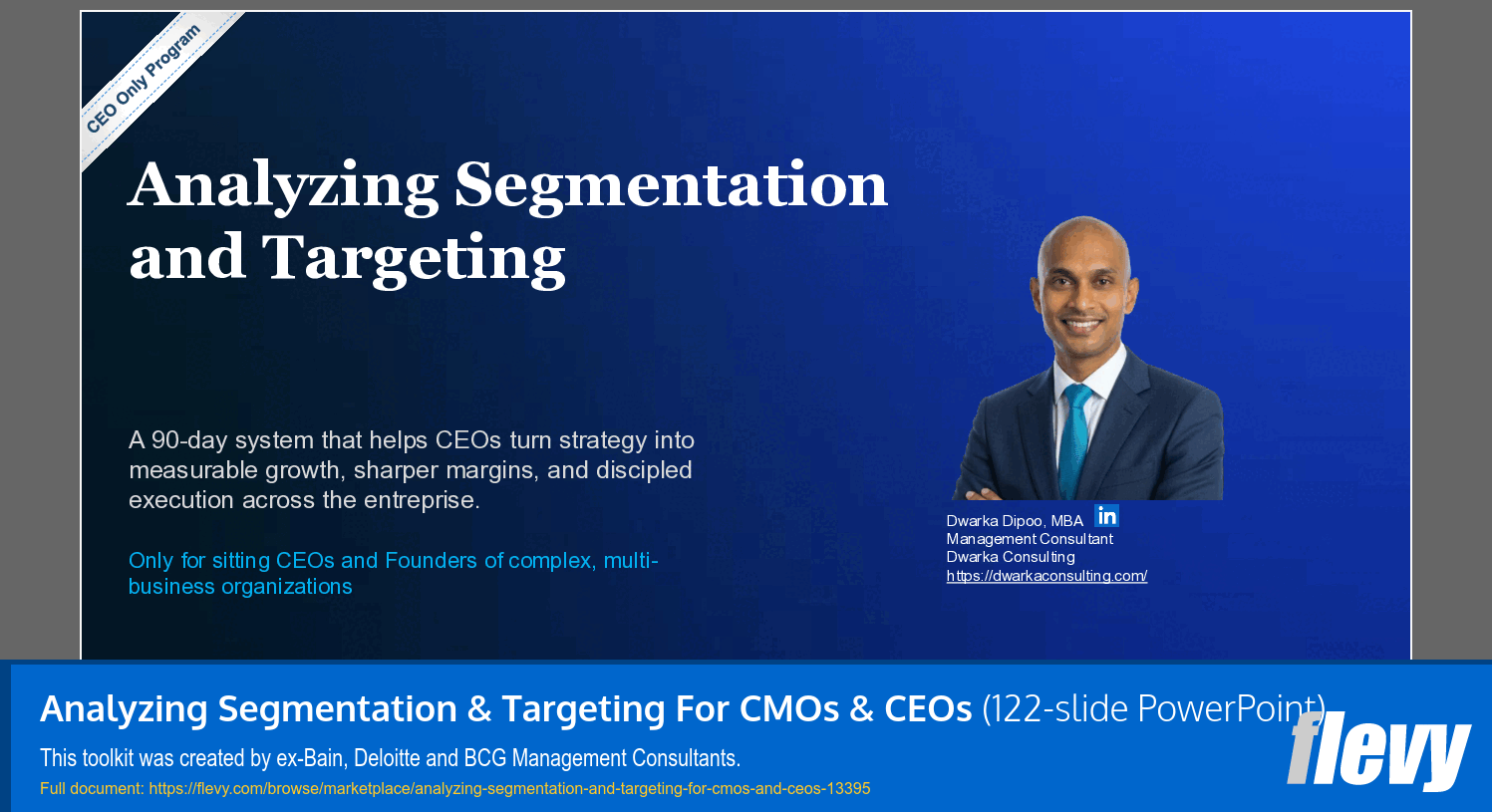 CEO Only Program

Analyzing Segmentation and Targeting

A 90-day system that helps CEOs turn strategy into measurable growth, sharper margins, and discipled execution across the entreprise.

Only for sitting CEOs and Founders of complex, multi-business organizations

Dwarka Dipoo, MBA
in
Management Consultant
Dwarka Consulting
https://dwarkaconsulting.com/

Analyzing Segmentation & Targeting For CMOs & CEOs (122-slide PowerPoint)

This toolkit was created by ex-Bain, Deloitte and BCG Management Consultants.

Full document: https://flevy.com/browse/marketplace/analyzing-segmentation-and-targeting-for-cmos-and-ceos-13395

flevy